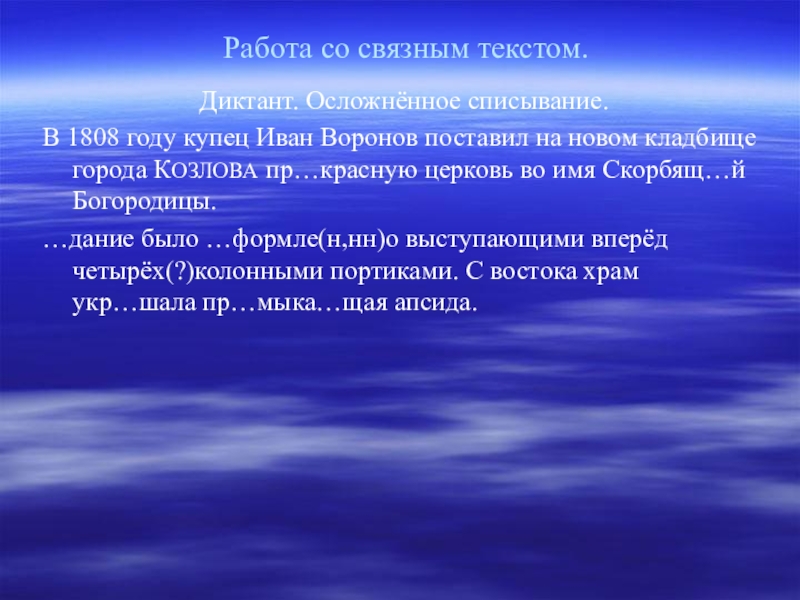 Работа со связным текстом.

Диктант. Осложнённое списывание.

В 1808 году купец Иван Воронов поставил на новом кладбище города КОЗЛОВА пр…красную церковь во имя Скорбящ…й Богородицы.

…дание было …формле(н,нн)о выступающими вперёд четырёх(?)колонными портиками. С востока храм укр…шала пр…мыка…щая апсида.